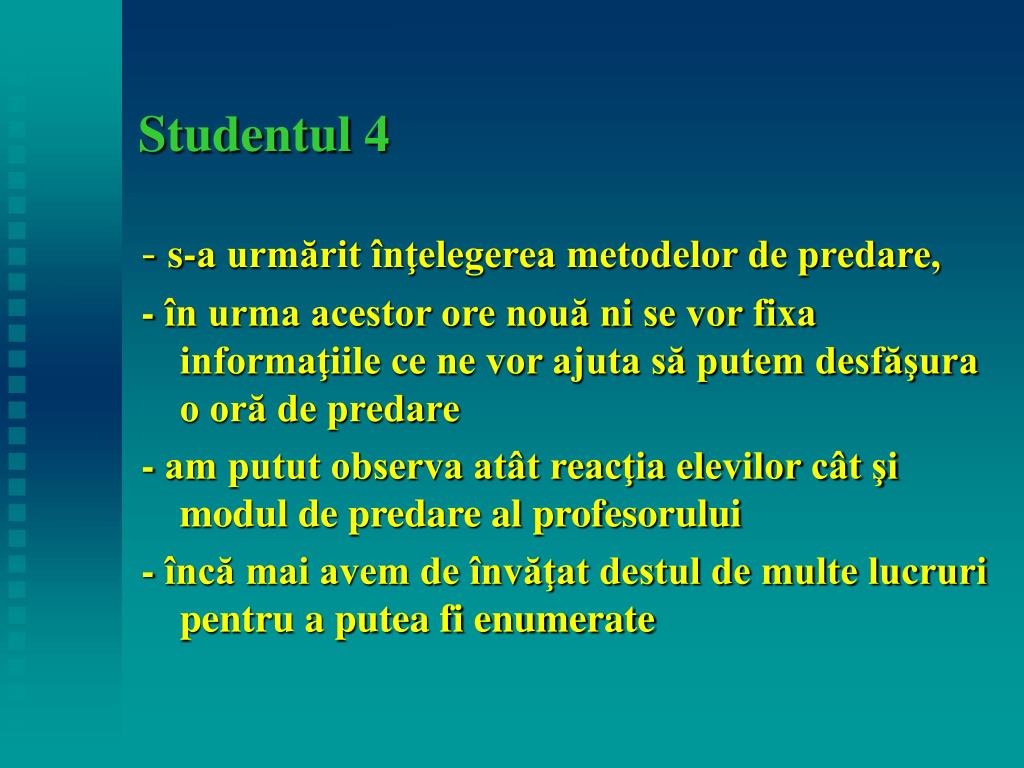 Studentul 4

- s-a urmărit înţelegerea metodelor de predare,

- în urma acestor ore nouă ni se vor fixa informaţiile ce ne vor ajuta să putem desfăşura o oră de predare

- am putut observa atât reacţia elevilor cât şi modul de predare al profesorului

- încă mai avem de învăţat destul de multe lucruri pentru a putea fi enumerate